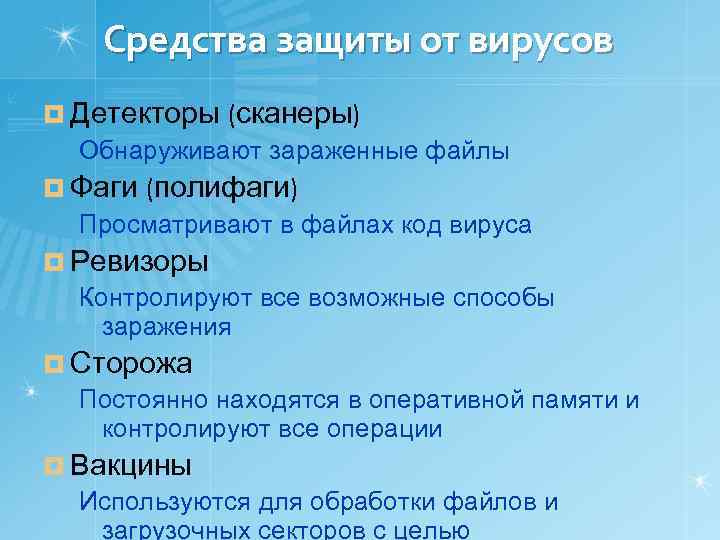 Средства защиты от вирусов

Детекторы (сканеры)

Обнаруживают зараженные файлы

Фаги (полифаги)

Просматривают в файлах код вируса

Ревизоры

Контролируют все возможные способы заражения

Сторожа

Постоянно находятся в оперативной памяти и контролируют все операции

Вакцины

Используются для обработки файлов и загрузочных секторов с целью